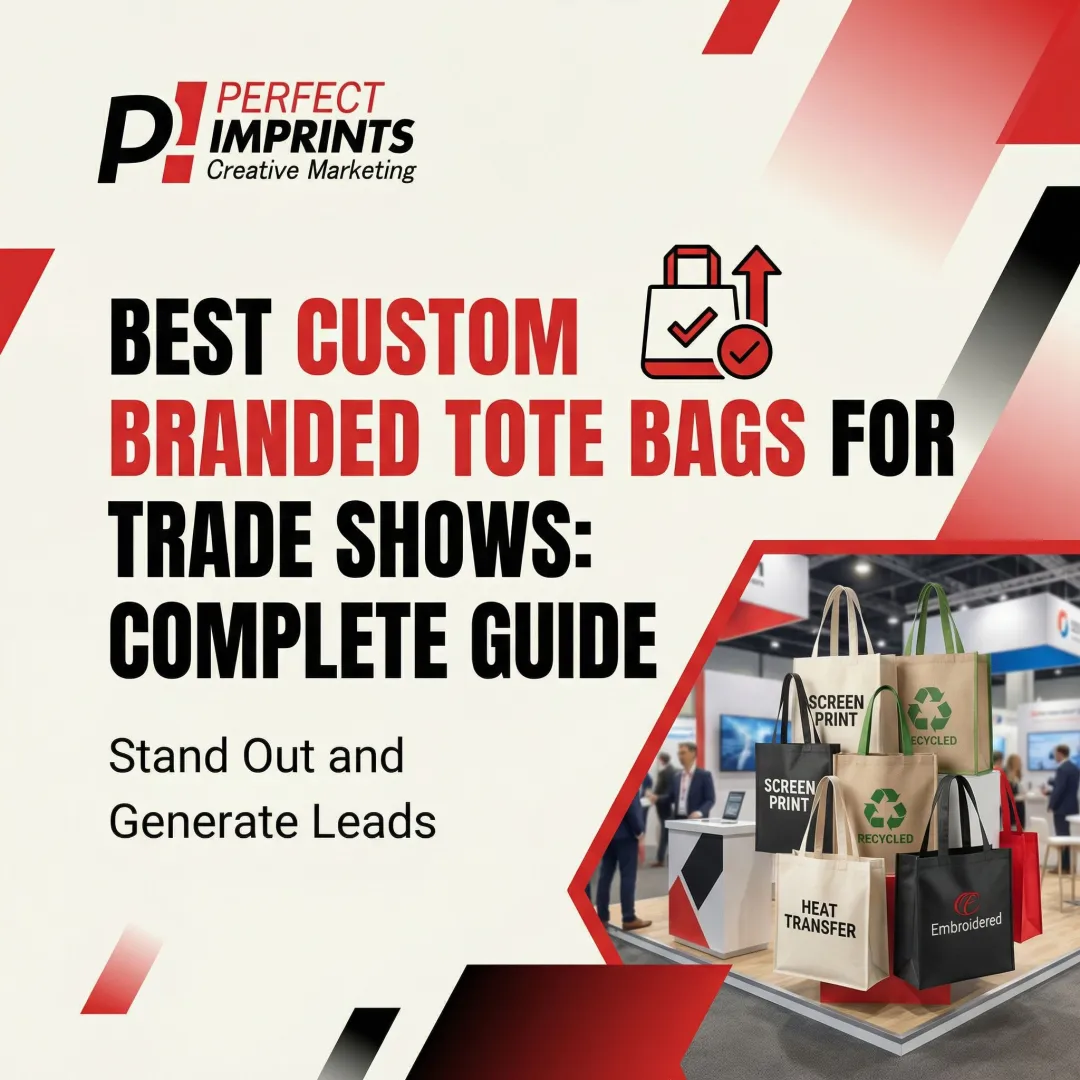 P! PERFECT IMPRINTS Creative Marketing

BEST CUSTOM BRANDED TOTE BAGS FOR TRADE SHOWS: COMPLETE GUIDE

Stand Out and Generate Leads

SCREEN PRINT

RECYCLED

SCREEN PRINT

RECYCLED

HEAT TRANSFER

Embroidered